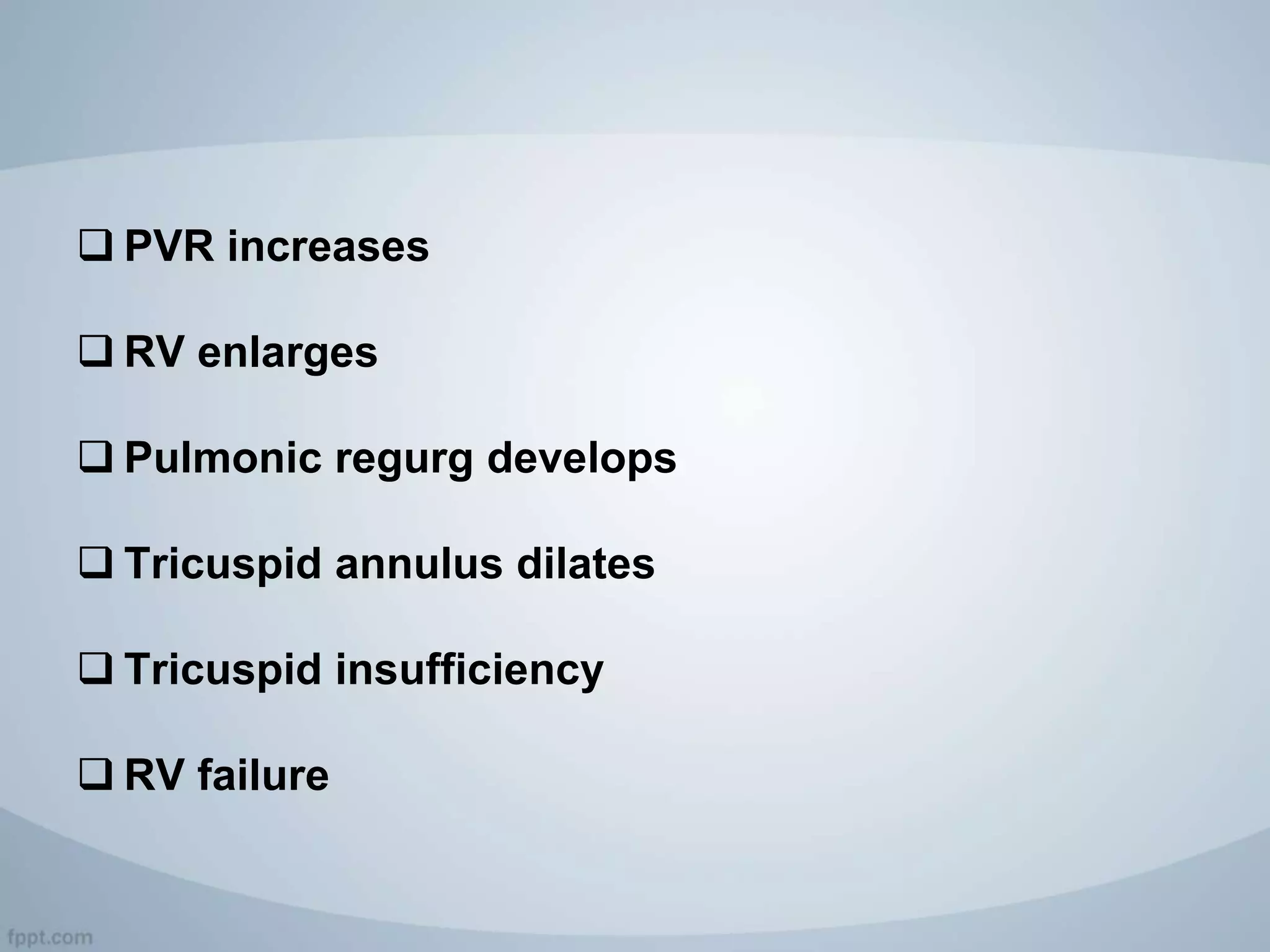 ❑ PVR increases

❑ RV enlarges

❑ Pulmonic regurg develops

❑ Tricuspid annulus dilates

❑ Tricuspid insufficiency

❑ RV failure

fppt.com